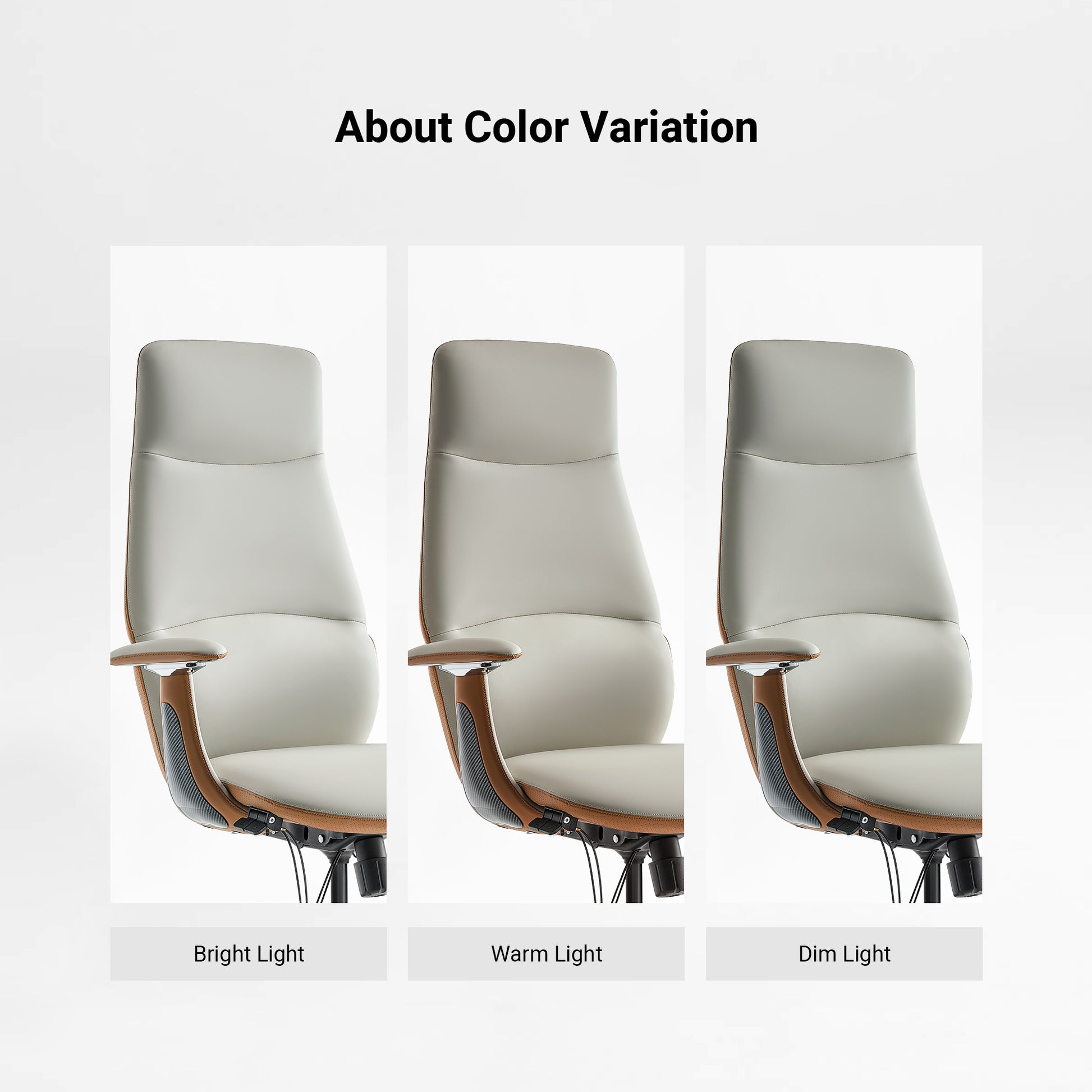 About Color Variation

Bright Light

Warm Light

Dim Light